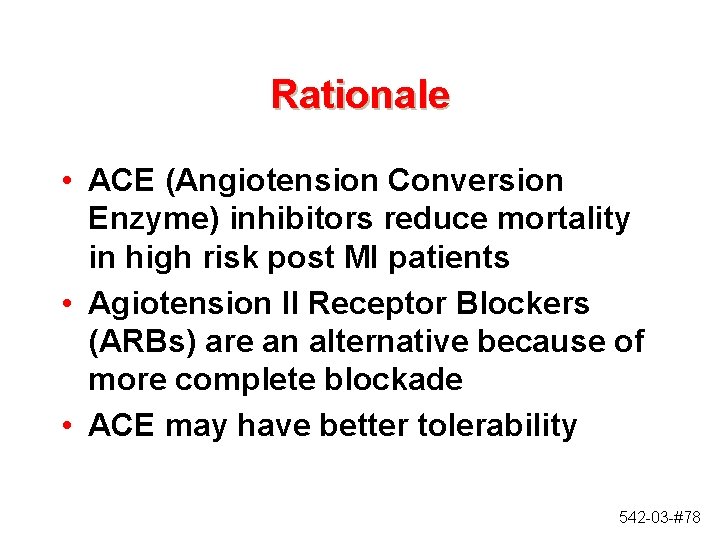 Rationale

• ACE (Angiotension Conversion Enzyme) inhibitors reduce mortality in high risk post MI patients
• Agiotension II Receptor Blockers (ARBs) are an alternative because of more complete blockade
• ACE may have better tolerability

542-03-#78